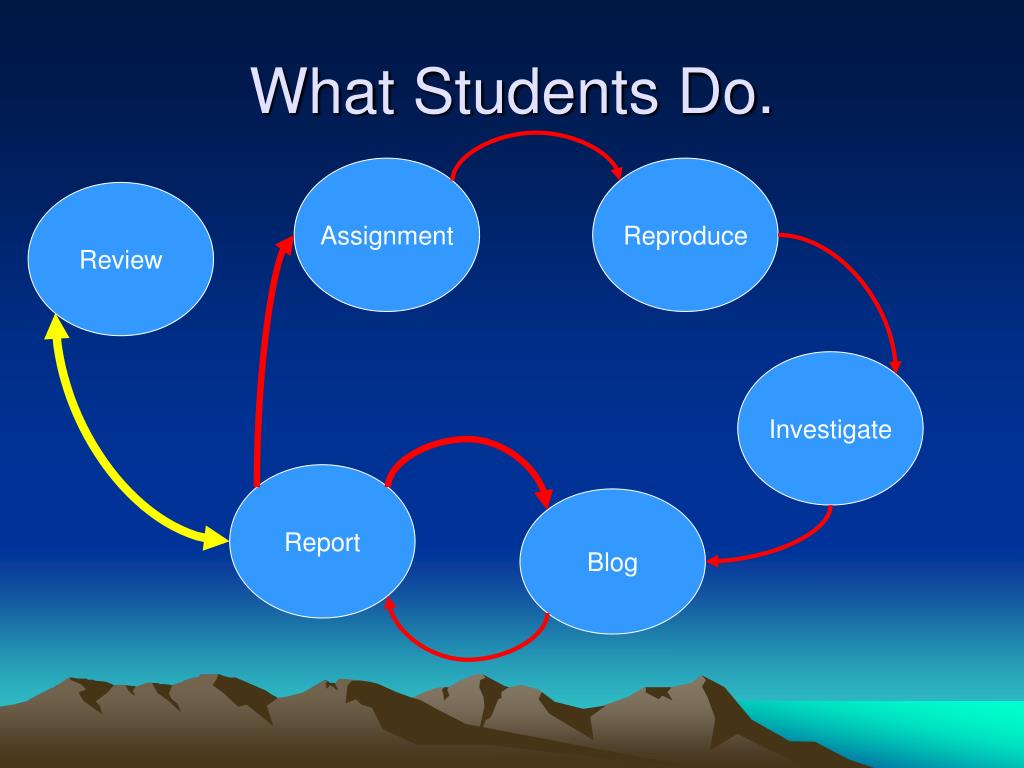 What Students Do.

Review

Assignment

Reproduce

Investigate

Report

Blog